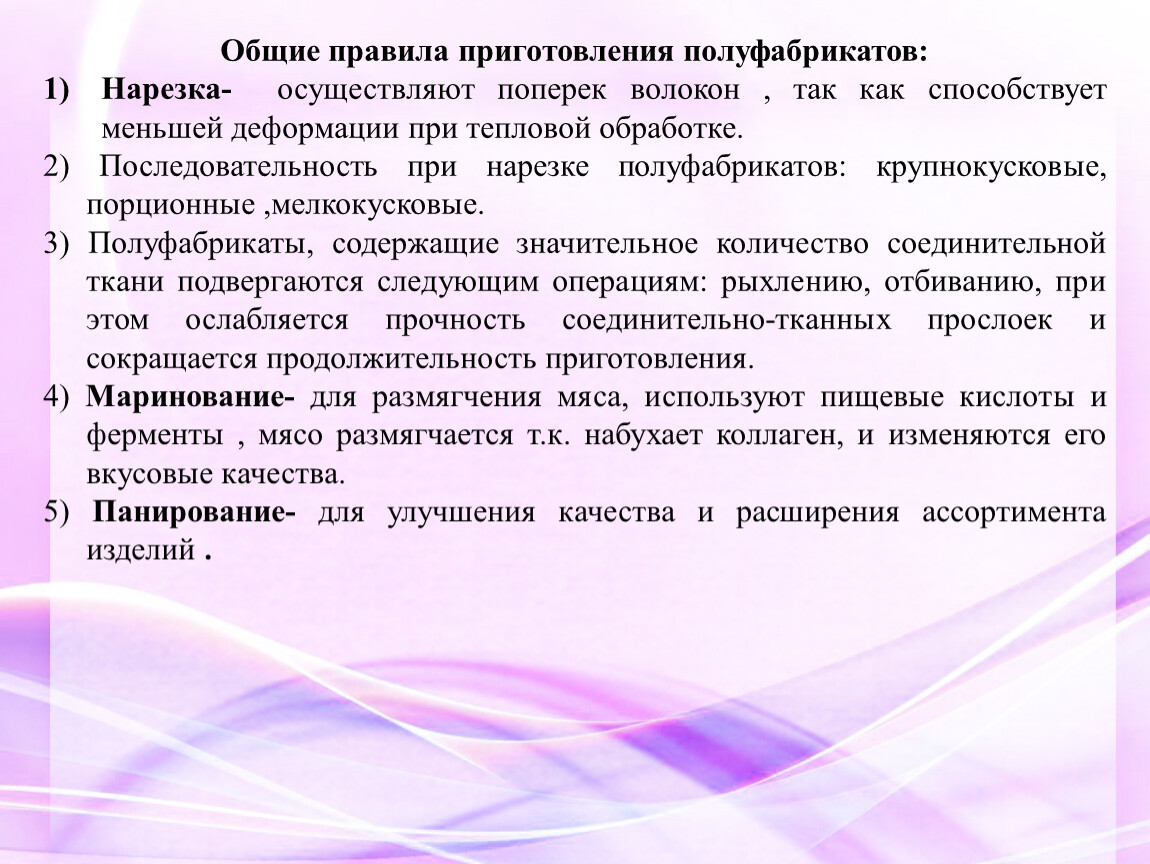 Общие правила приготовления полуфабрикатов:

1) Нарезка- осуществляют поперек волокон , так как способствует меньшей деформации при тепловой обработке.

2) Последовательность при нарезке полуфабрикатов: крупнокусковые, порционные ,мелкокусковые.

3) Полуфабрикаты, содержащие значительное количество соединительной ткани подвергаются следующим операциям: рыхлению, отбиванию, при этом ослабляется прочность соединительно-тканных прослоек и сокращается продолжительность приготовления.

4) Маринование- для размягчения мяса, используют пищевые кислоты и ферменты , мясо размягчается т.к. набухает коллаген, и изменяются его вкусовые качества.

5) Панирование- для улучшения качества и расширения ассортимента изделий .